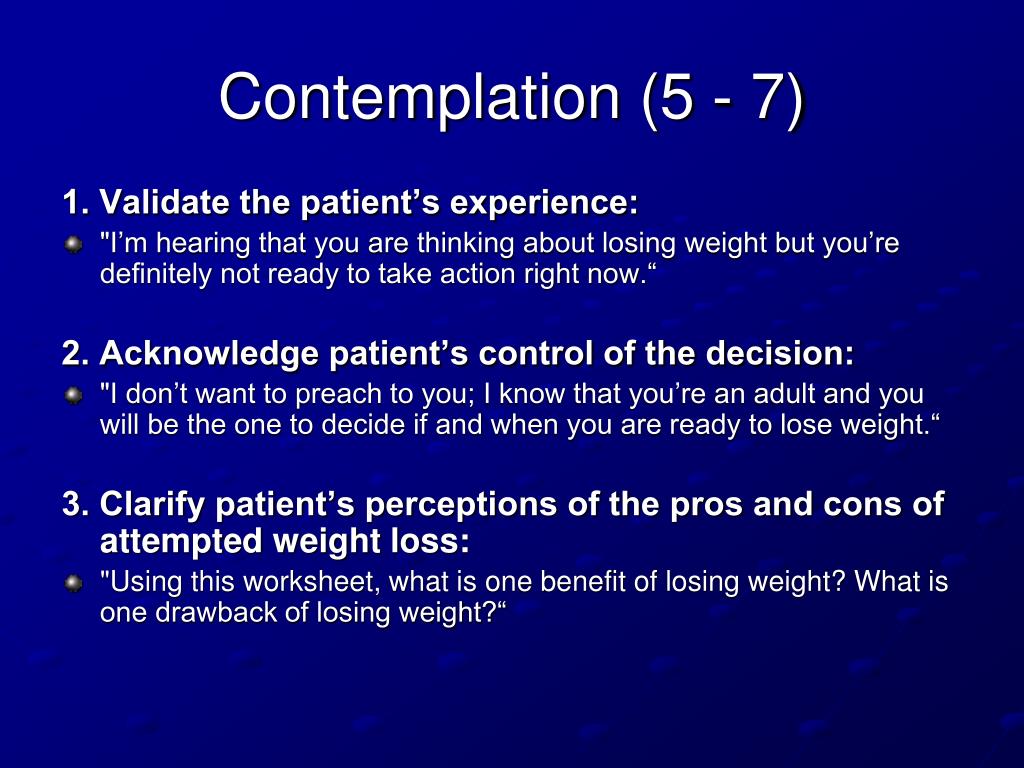 Contemplation (5 - 7)

1. Validate the patient’s experience:

"I’m hearing that you are thinking about losing weight but you’re definitely not ready to take action right now.“

2. Acknowledge patient’s control of the decision:

"I don’t want to preach to you; I know that you’re an adult and you will be the one to decide if and when you are ready to lose weight.“

3. Clarify patient’s perceptions of the pros and cons of attempted weight loss:

"Using this worksheet, what is one benefit of losing weight? What is one drawback of losing weight?“